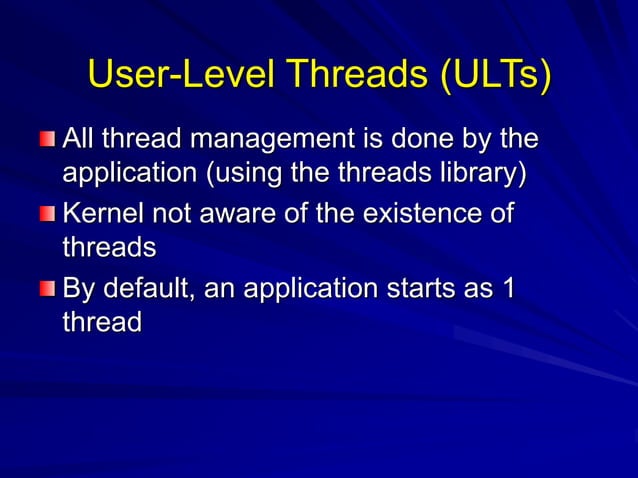 User-Level Threads (ULTs)

All thread management is done by the application (using the threads library)

Kernel not aware of the existence of threads

By default, an application starts as 1 thread